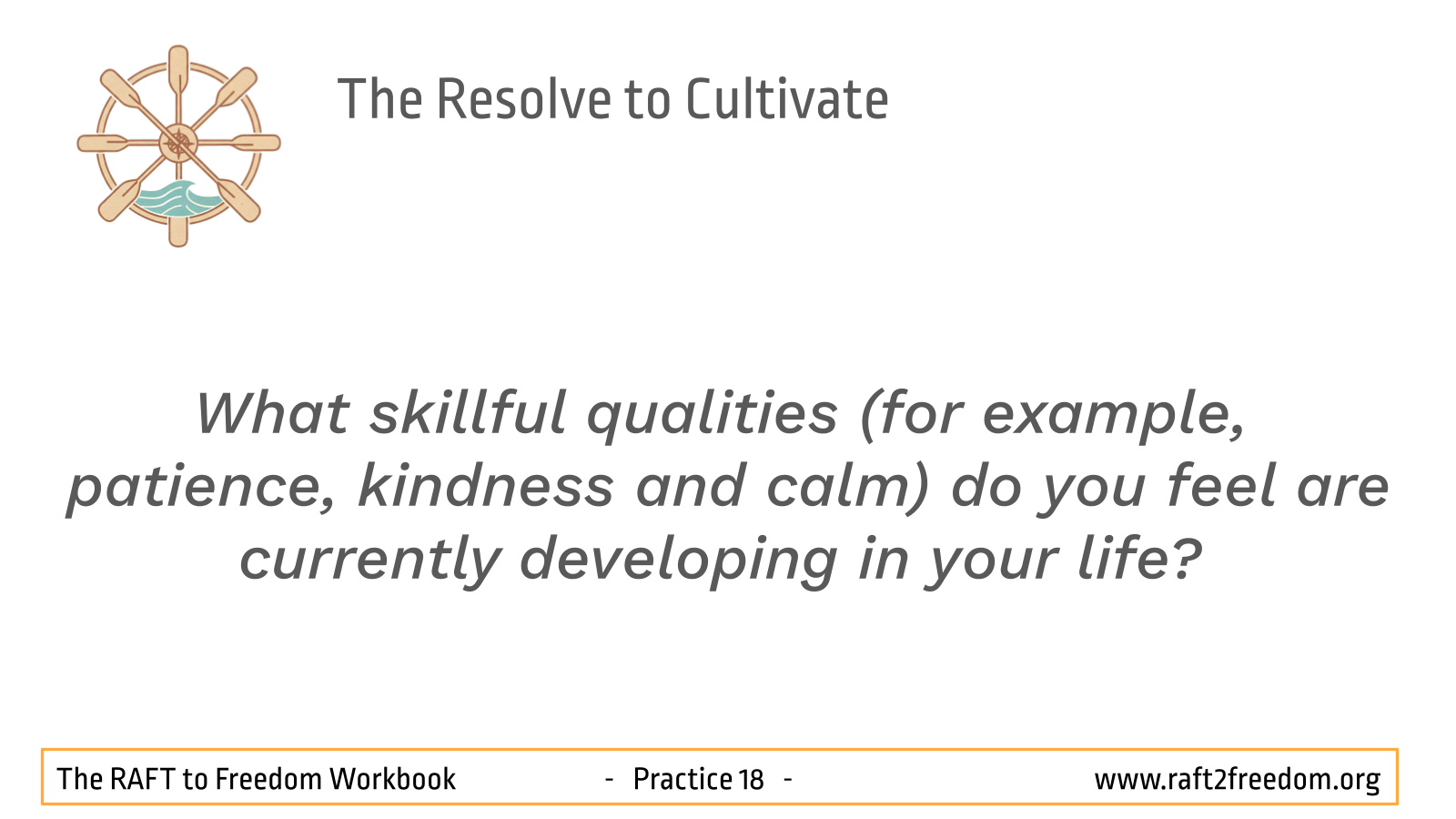 The Resolve to Cultivate

What skillful qualities (for example, patience, kindness and calm) do you feel are currently developing in your life?

The RAFT to Freedom Workbook - Practice 18 - www.raft2freedom.org